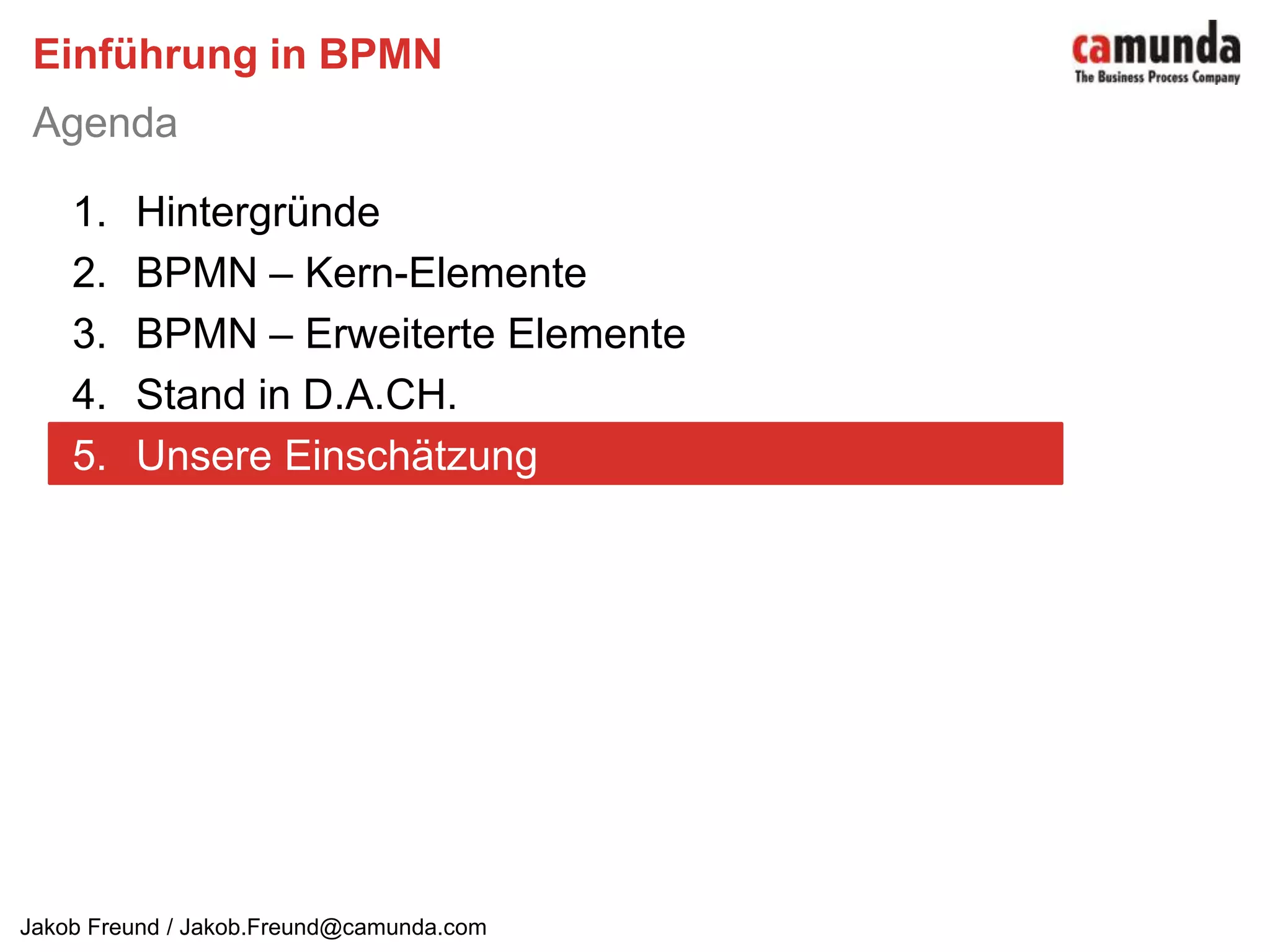 Einführung in BPMN

camunda
The Business Process Company

Agenda

1. Hintergründe
2. BPMN – Kern-Elemente
3. BPMN – Erweiterte Elemente
4. Stand in D.A.CH.
5. Unsere Einschätzung

Jakob Freund / Jakob.Freund@camunda.com